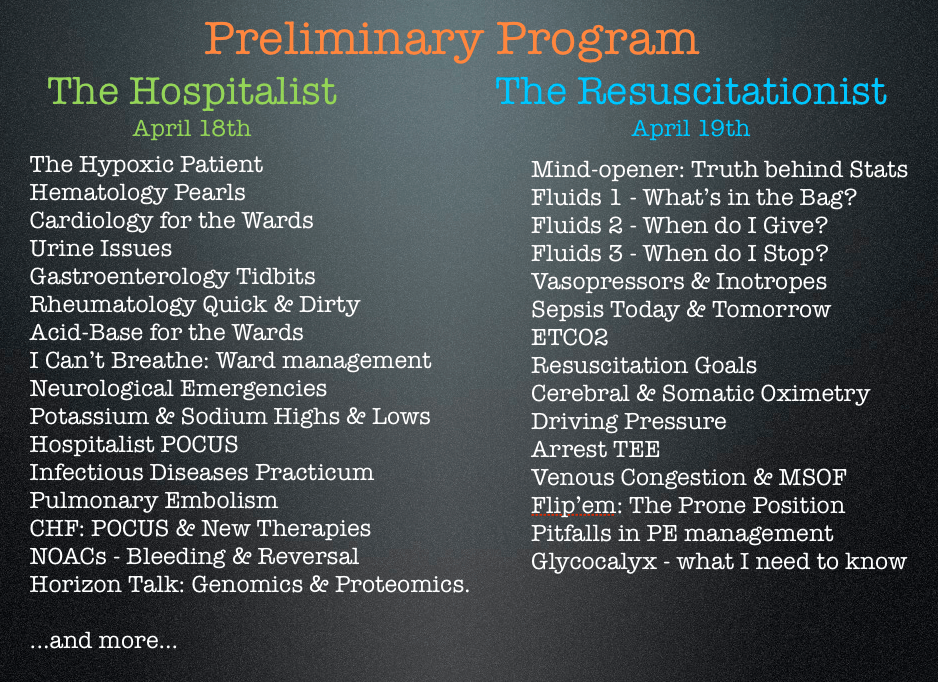 Preliminary Program

The Hospitalist
April 18th

The Hypoxic Patient
Hematology Pearls
Cardiology for the Wards
Urine Issues
Gastroenterology Tidbits
Rheumatology Quick & Dirty
Acid-Base for the Wards
I Can't Breathe: Ward management
Neurological Emergencies
Potassium & Sodium Highs & Lows
Hospitalist POCUS
Infectious Diseases Practicum
Pulmonary Embolism
CHF: POCUS & New Therapies
NOACs - Bleeding & Reversal
Horizon Talk: Genomics & Proteomics.

...and more...

The Resuscitationist
April 19th

Mind-opener: Truth behind Stats
Fluids 1 - What's in the Bag?
Fluids 2 - When do I Give?
Fluids 3 - When do I Stop?
Vasopressors & Inotropes
Sepsis Today & Tomorrow
ETCO2
Resuscitation Goals
Cerebral & Somatic Oximetry
Driving Pressure
Arrest TEE
Venous Congestion & MSOF
Flip'em: The Prone Position
Pitfalls in PE management
Glycocalyx - what I need to know